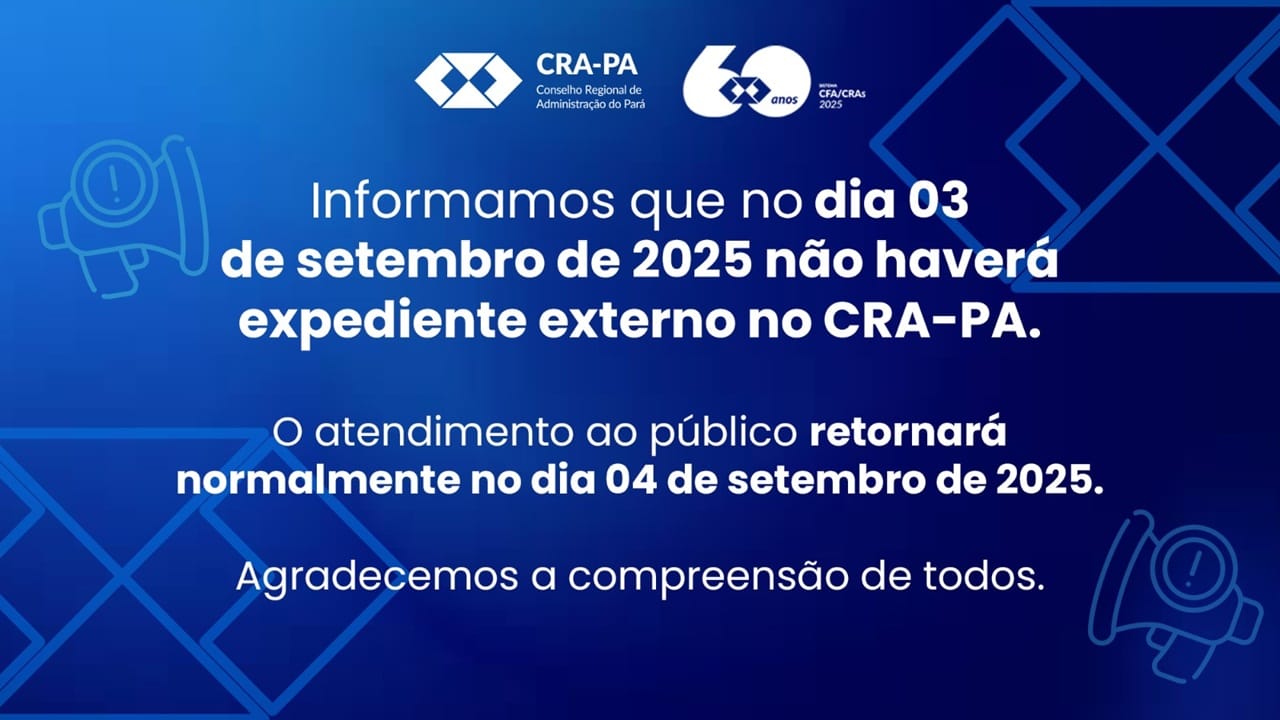 CRA-PA
Conselho Regional de Administração do Pará

60 anos
SISTEMA CFA/CRAs 2025

Informamos que no dia 03 de setembro de 2025 não haverá expediente externo no CRA-PA.

O atendimento ao público retornará normalmente no dia 04 de setembro de 2025.

Agradecemos a compreensão de todos.